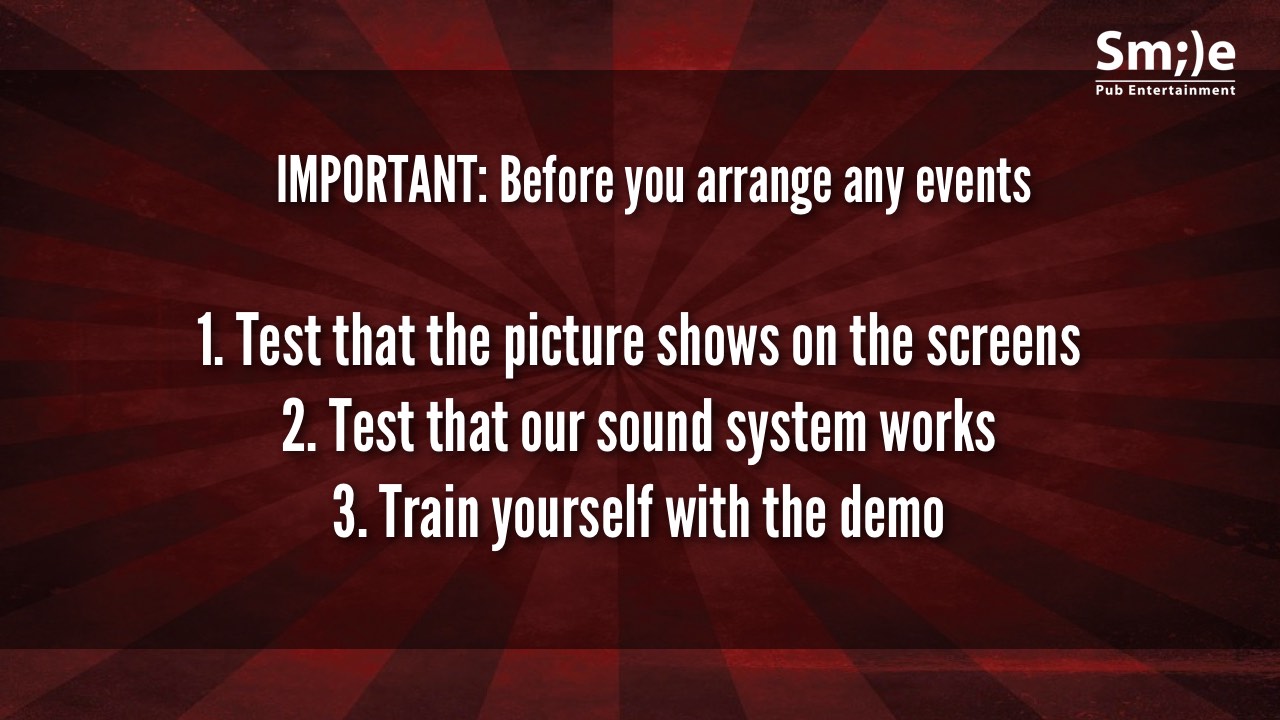 Sm;)e
Pub Entertainment

IMPORTANT: Before you arrange any events

1. Test that the picture shows on the screens
2. Test that our sound system works
3. Train yourself with the demo